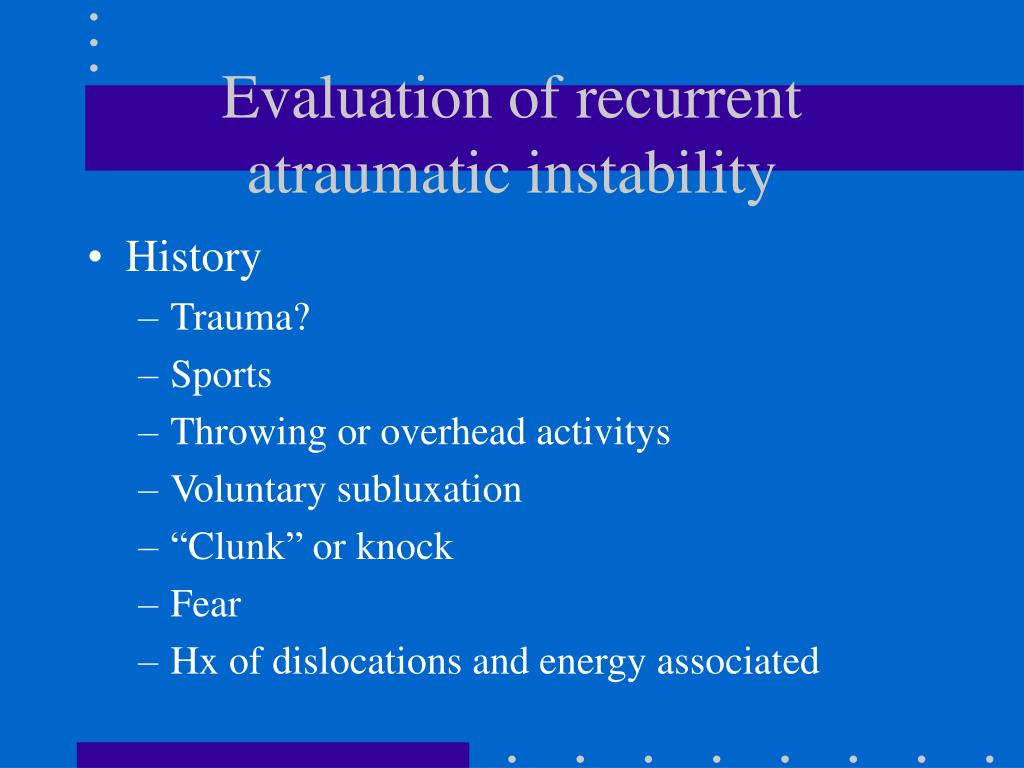 Evaluation of recurrent atraumatic instability

• History
– Trauma?
– Sports
– Throwing or overhead activitys
– Voluntary subluxation
– “Clunk” or knock
– Fear
– Hx of dislocations and energy associated